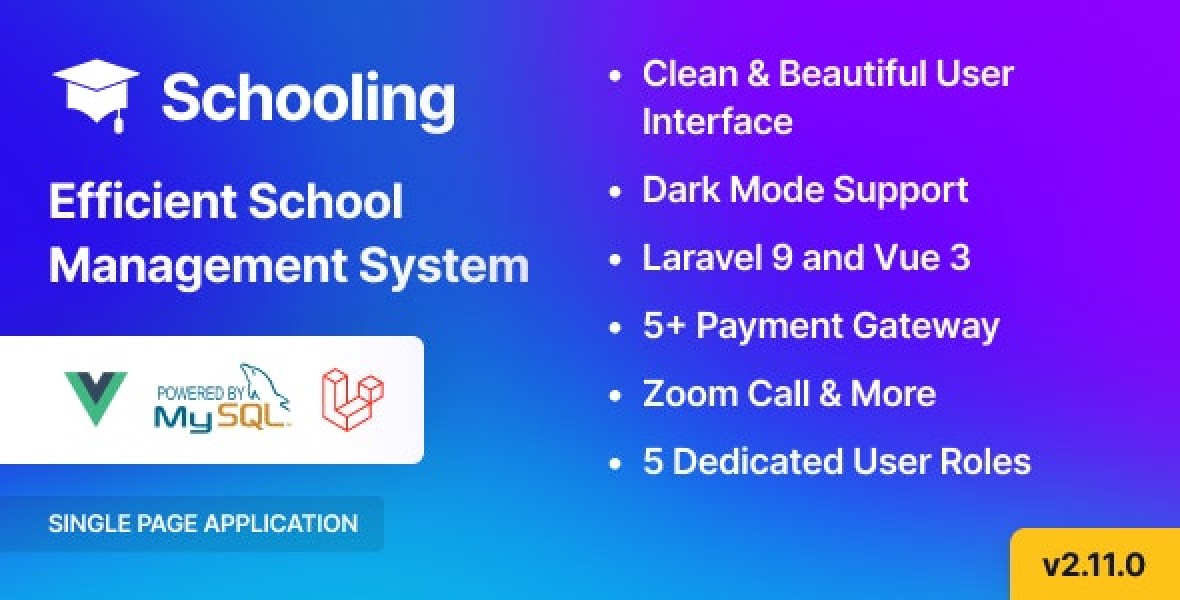 Schooling

Efficient School Management System

POWERED BY MySQL

SINGLE PAGE APPLICATION

• Clean & Beautiful User Interface
• Dark Mode Support
• Laravel 9 and Vue 3
• 5+ Payment Gateway
• Zoom Call & More
• 5 Dedicated User Roles

v2.11.0